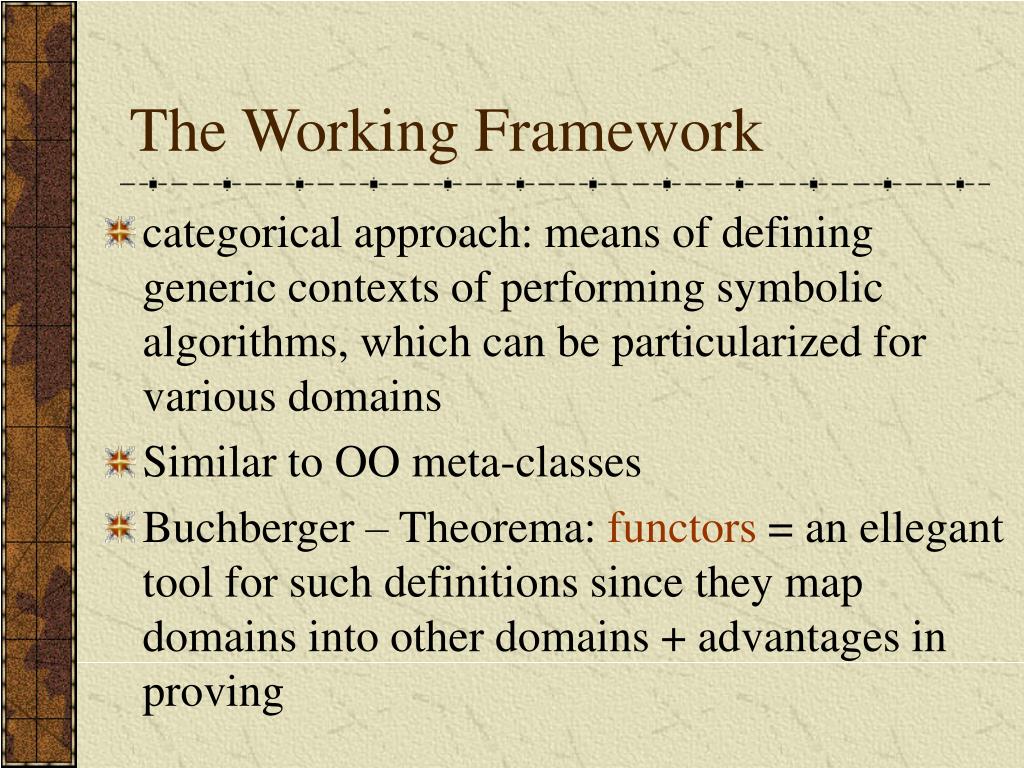 The Working Framework

categorical approach: means of defining generic contexts of performing symbolic algorithms, which can be particularized for various domains

Similar to OO meta-classes

Buchberger – Theorema: functors = an ellegant tool for such definitions since they map domains into other domains + advantages in proving